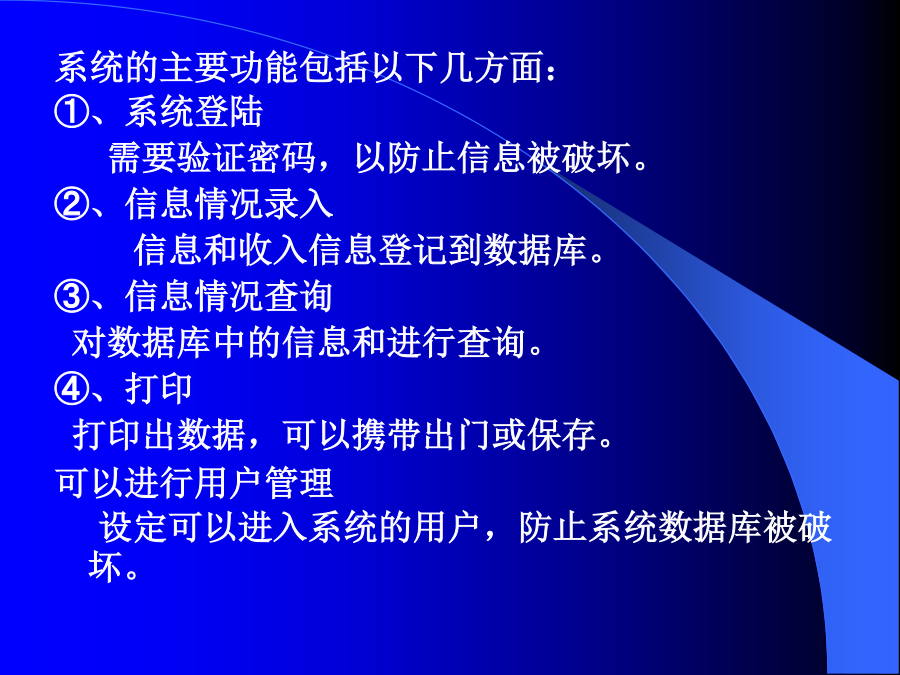 系统的主要功能包括以下几方面：
①、系统登陆
需要验证密码，以防止信息被破坏。
②、信息情况录入
信息和收入信息登记到数据库。
③、信息情况查询
对数据库中的信息和进行查询。
④、打印
打印出数据，可以携带出门或保存。
可以进行用户管理
设定可以进入系统的用户，防止系统数据库被破坏。